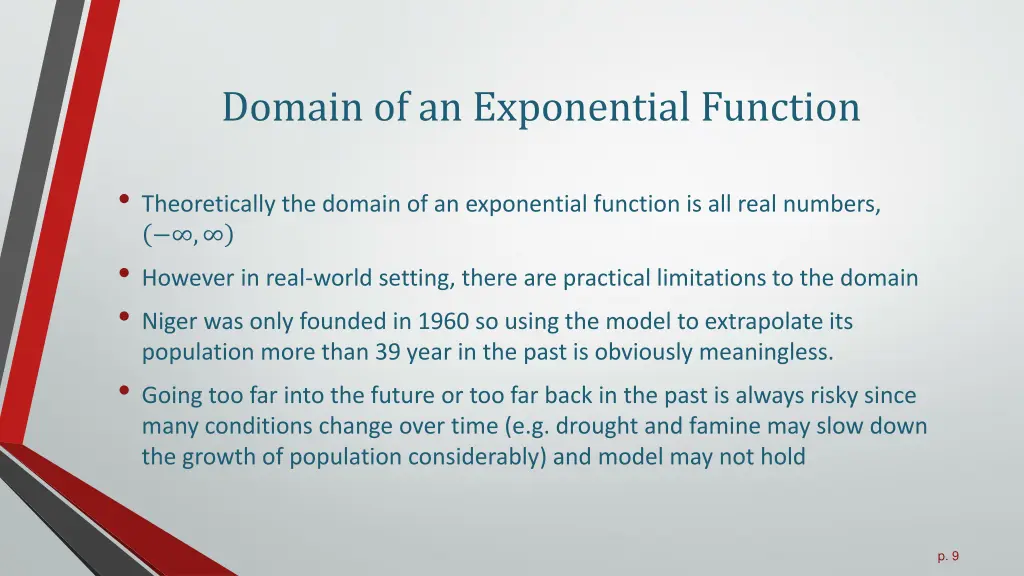 Domain of an Exponential Function

• Theoretically the domain of an exponential function is all real numbers, $(-\infty, \infty)$

• However in real-world setting, there are practical limitations to the domain

• Niger was only founded in 1960 so using the model to extrapolate its population more than 39 year in the past is obviously meaningless.

• Going too far into the future or too far back in the past is always risky since many conditions change over time (e.g. drought and famine may slow down the growth of population considerably) and model may not hold

p. 9